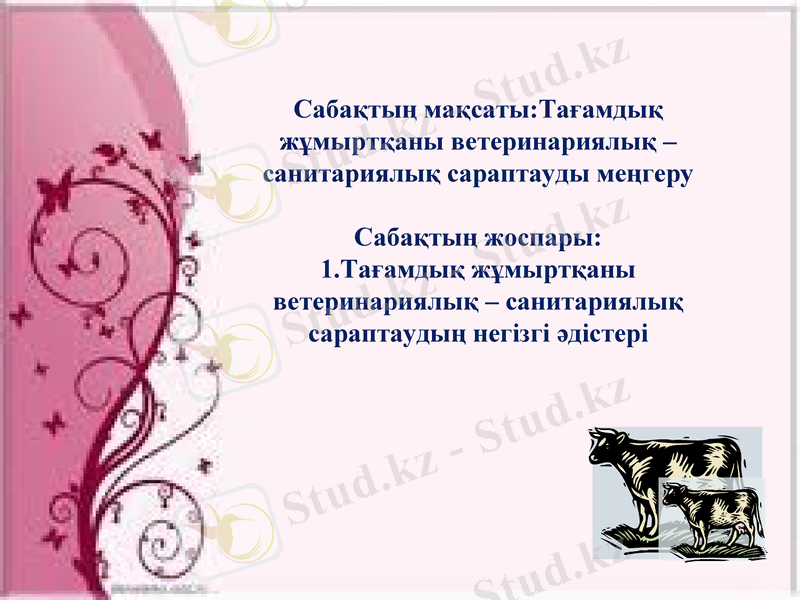 Сабақтың мақсаты:Тағамдық жұмыртқаны ветеринариялық – санитариялық сараптауды меңгеру

Сабақтың жоспары:
1.Тағамдық жұмыртқаны ветеринариялық – санитариялық сараптаудың негізгі әдістері

Stud.kz
Stud.kz
Stud.kz - Stud.kz
Stud.kz